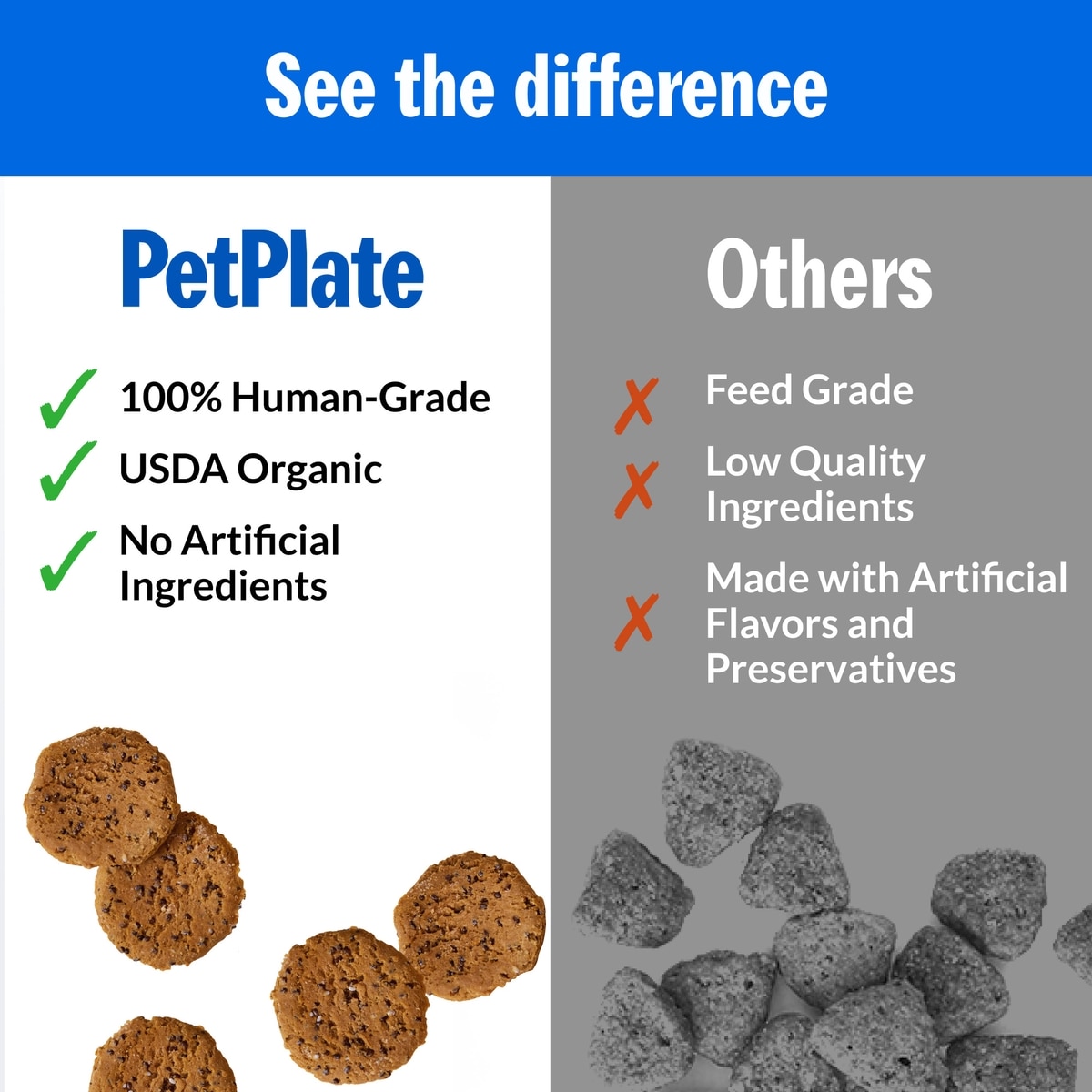 See the difference

PetPlate

✓ 100% Human-Grade
✓ USDA Organic
✓ No Artificial Ingredients

Others

✗ Feed Grade
✗ Low Quality Ingredients
✗ Made with Artificial Flavors and Preservatives